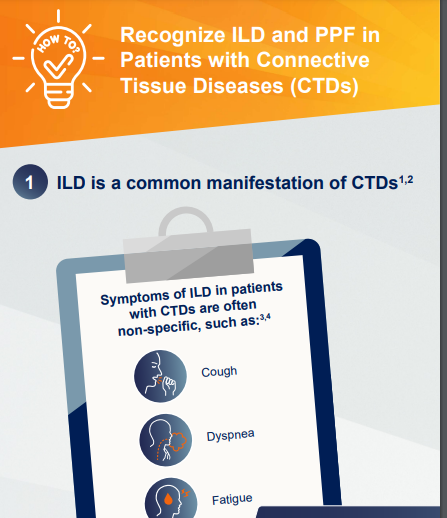 HOW TO?

Recognize ILD and PPF in Patients with Connective Tissue Diseases (CTDs)

1 ILD is a common manifestation of CTDs$^{1,2}$

Symptoms of ILD in patients with CTDs are often non-specific, such as:$^{3,4}$

Cough

Dyspnea

Fatigue